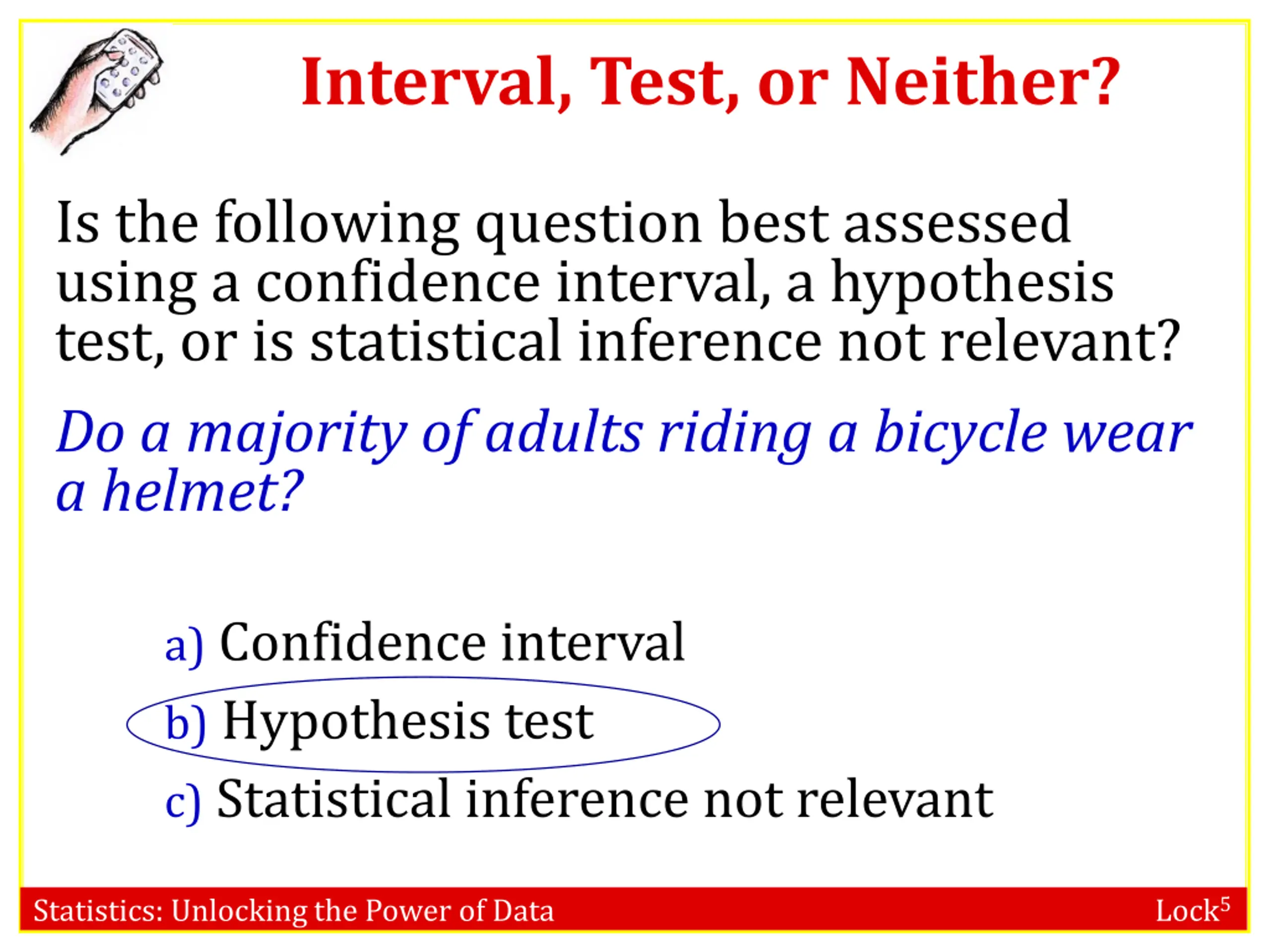 Interval, Test, or Neither?

Is the following question best assessed using a confidence interval, a hypothesis test, or is statistical inference not relevant?

Do a majority of adults riding a bicycle wear a helmet?

a) Confidence interval
b) Hypothesis test
c) Statistical inference not relevant

Statistics: Unlocking the Power of Data

Lock$^5$